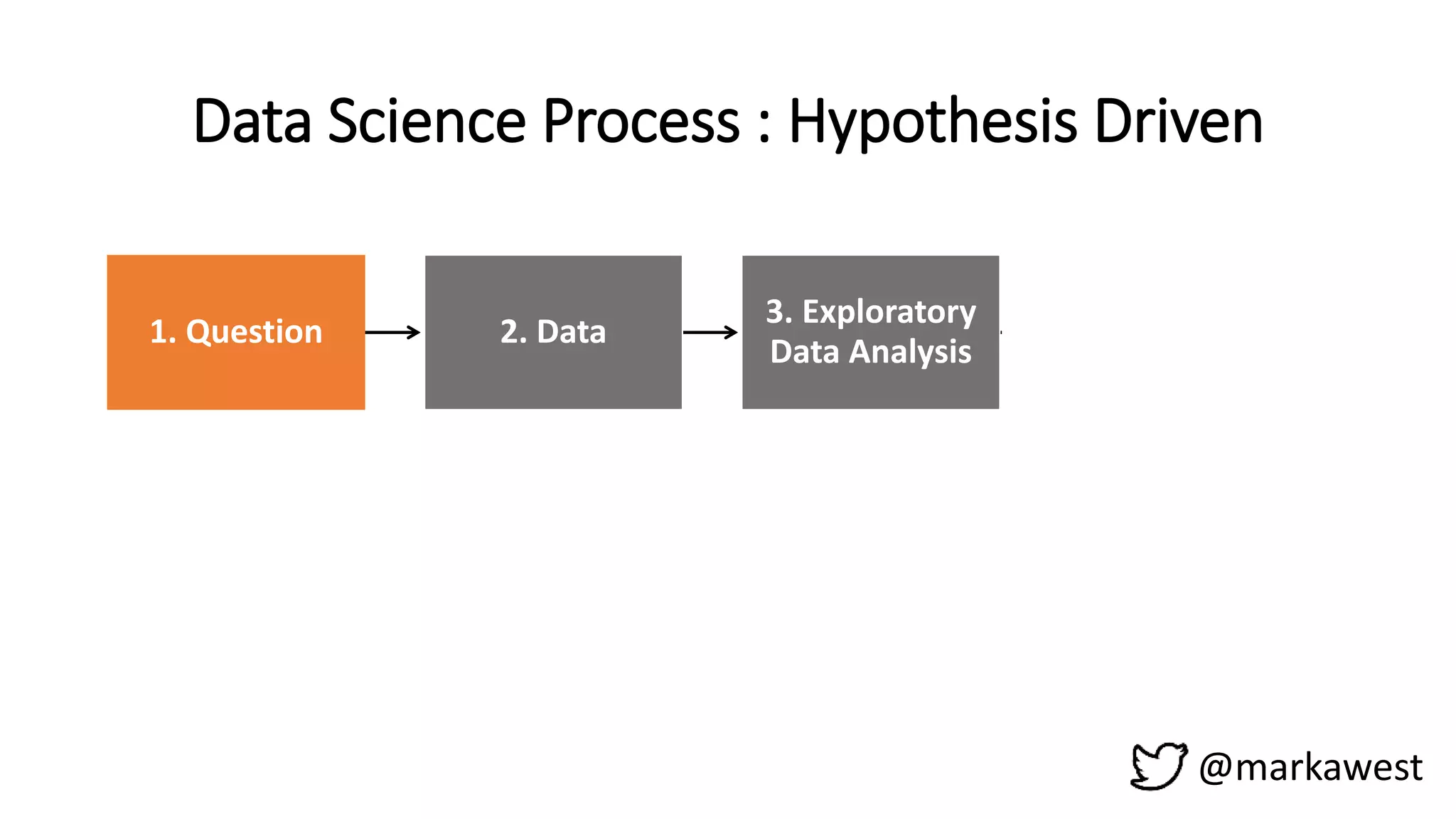 Data Science Process : Hypothesis Driven

1. Question

2. Data

3. Exploratory Data Analysis

@markawest